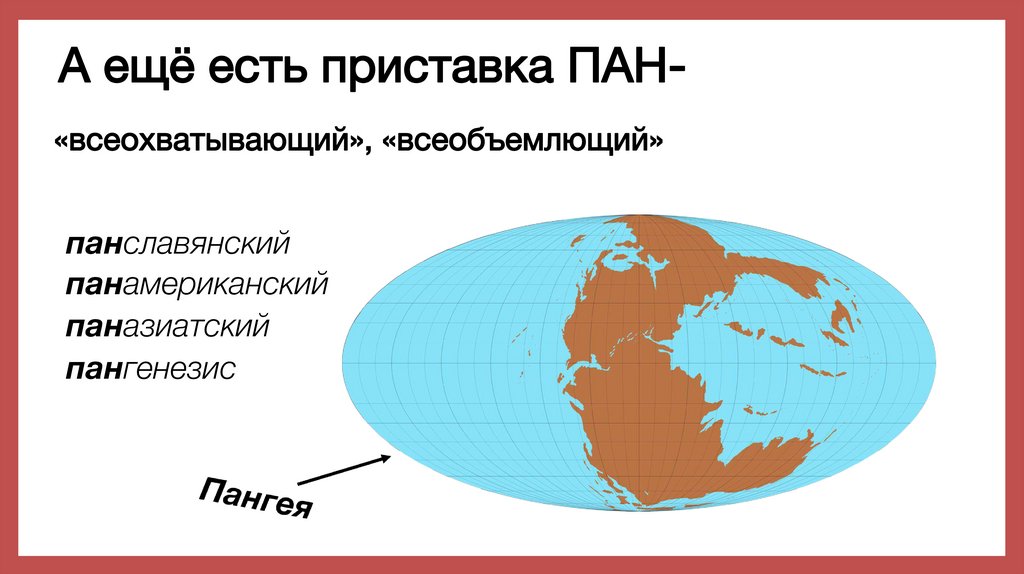 А ещё есть приставка ПАН-

«всеохватывающий», «всеобъемлющий»

панславянский
панамериканский
паназиатский
пангенезис

Пангея